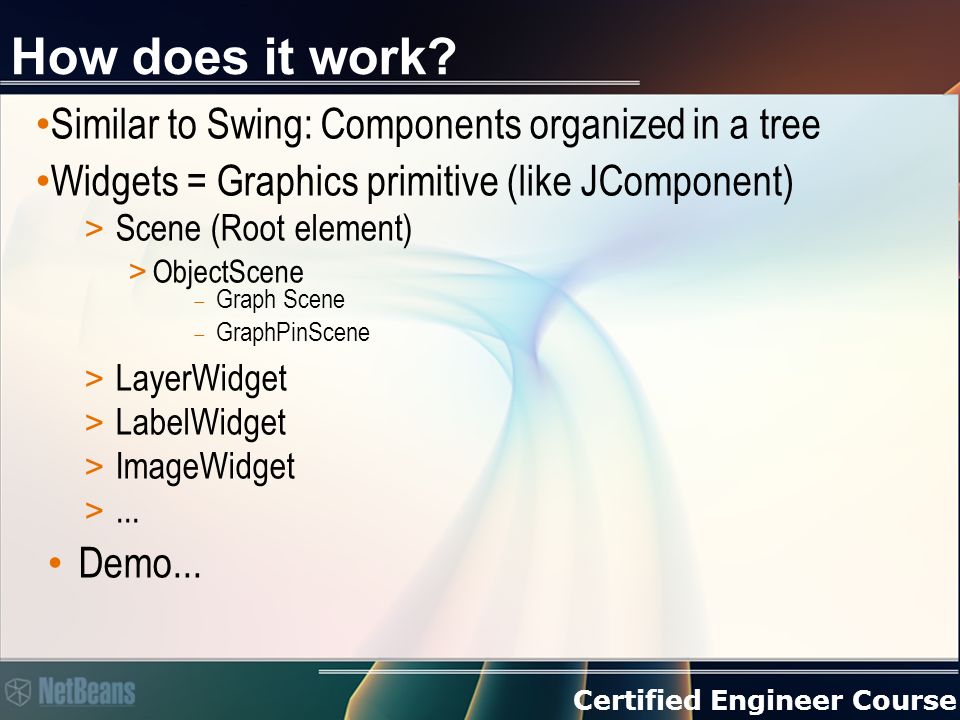 How does it work?

•Similar to Swing: Components organized in a tree

•Widgets = Graphics primitive (like JComponent)

> Scene (Root element)

> ObjectScene

– Graph Scene

– GraphPinScene

> LayerWidget

> LabelWidget

> ImageWidget

> ...

• Demo...

NetBeans

Certified Engineer Course